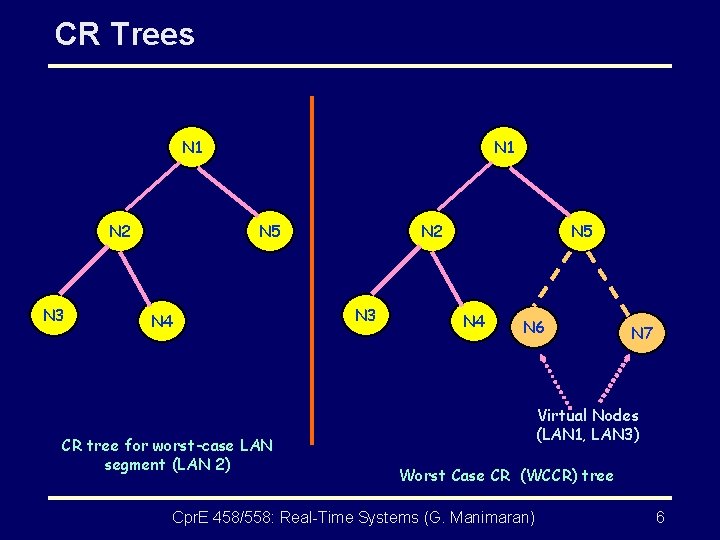 CR Trees

N1

N2

N5

N3

N4

CR tree for worst-case LAN segment (LAN 2)

N1

N2

N5

N3

N4

N6

N7

Virtual Nodes (LAN1, LAN3)

Worst Case CR (WCCR) tree

CprE 458/558: Real-Time Systems (G. Manimaran)

6